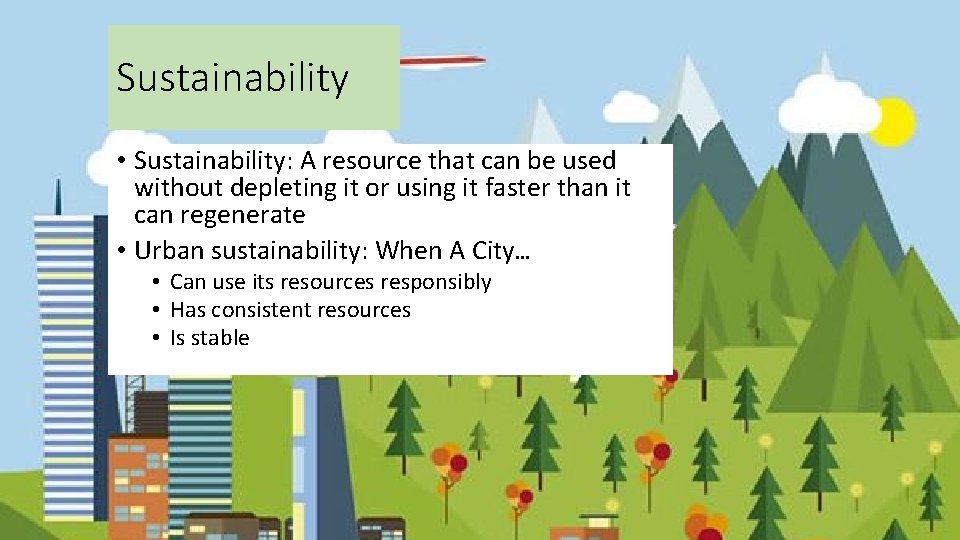 Sustainability

• Sustainability: A resource that can be used without depleting it or using it faster than it can regenerate
• Urban sustainability: When A City…
  • Can use its resources responsibly
  • Has consistent resources
  • Is stable